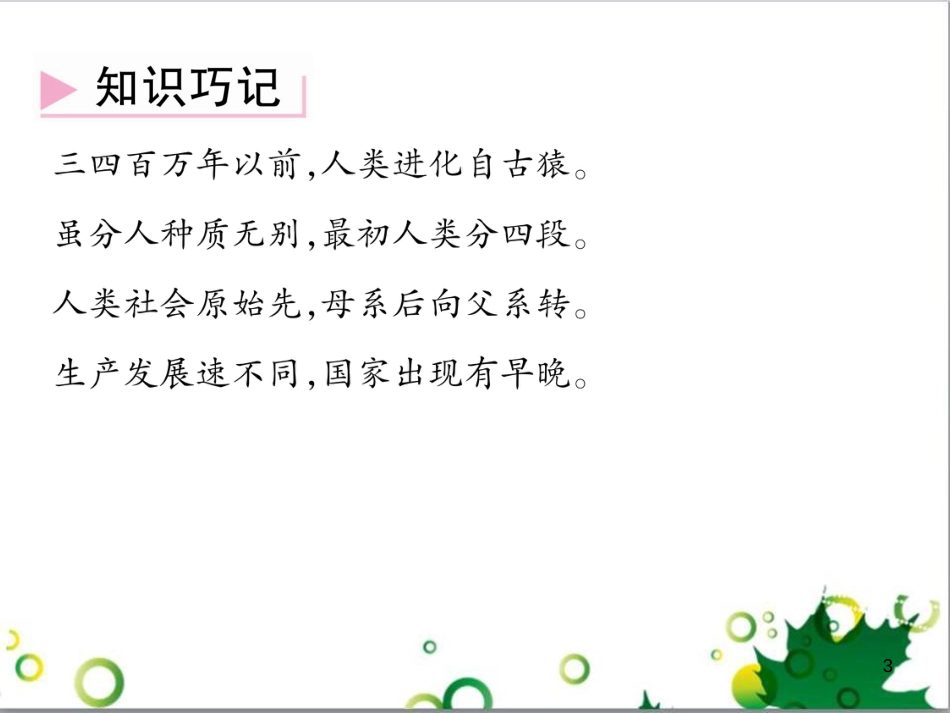 知识巧记

三四百万年以前,人类进化自古猿。

虽分人种质无别,最初人类分四段。

人类社会原始先,母系后向父系转。

生产发展速不同,国家出现有早晚。

3